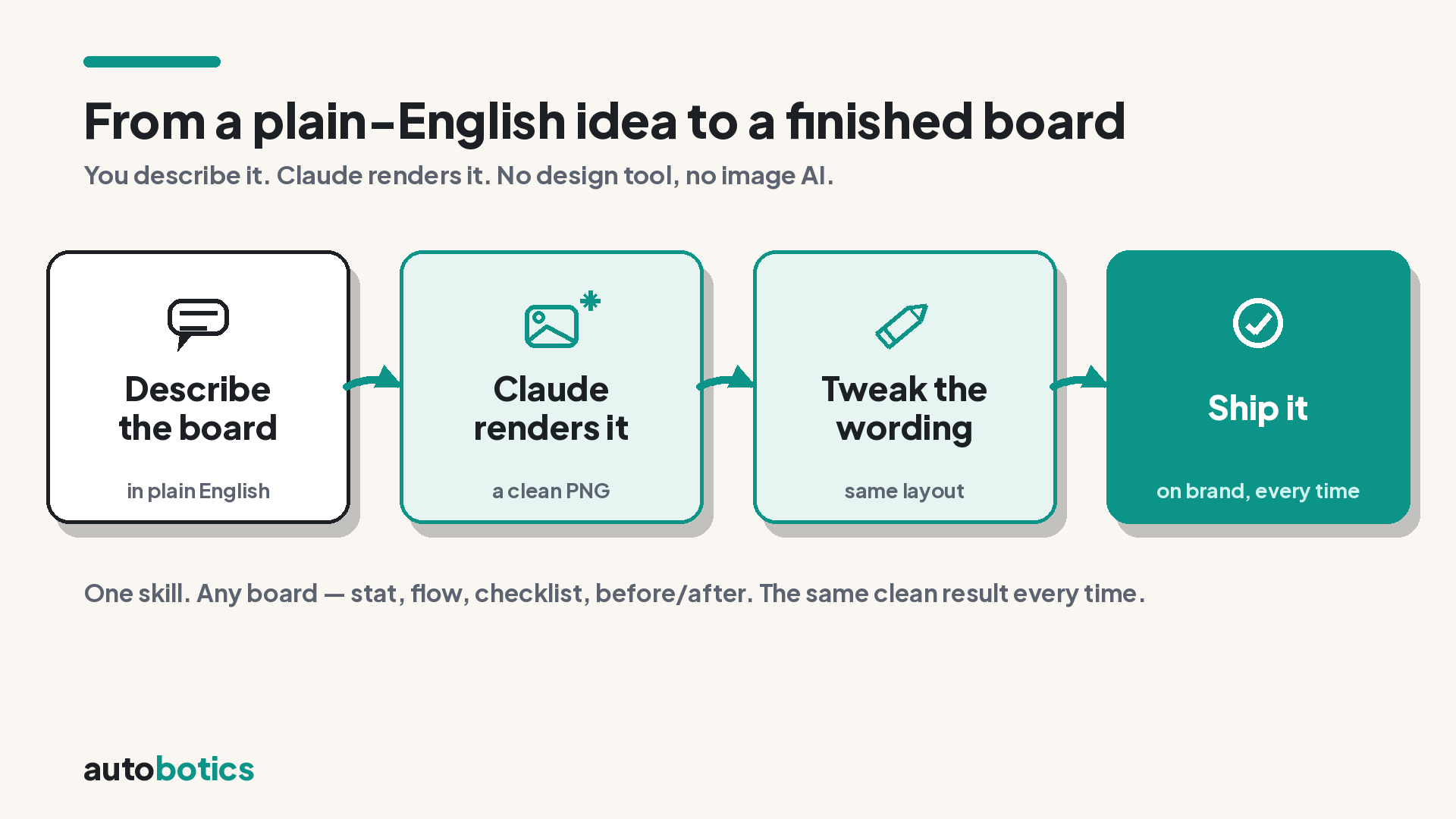 From a plain-English idea to a finished board

You describe it. Claude renders it. No design tool, no image AI.

Describe the board

in plain English

Claude renders it

a clean PNG

Tweak the wording

same layout

Ship it

on brand, every time

One skill. Any board — stat, flow, checklist, before/after. The same clean result every time.

autobotics